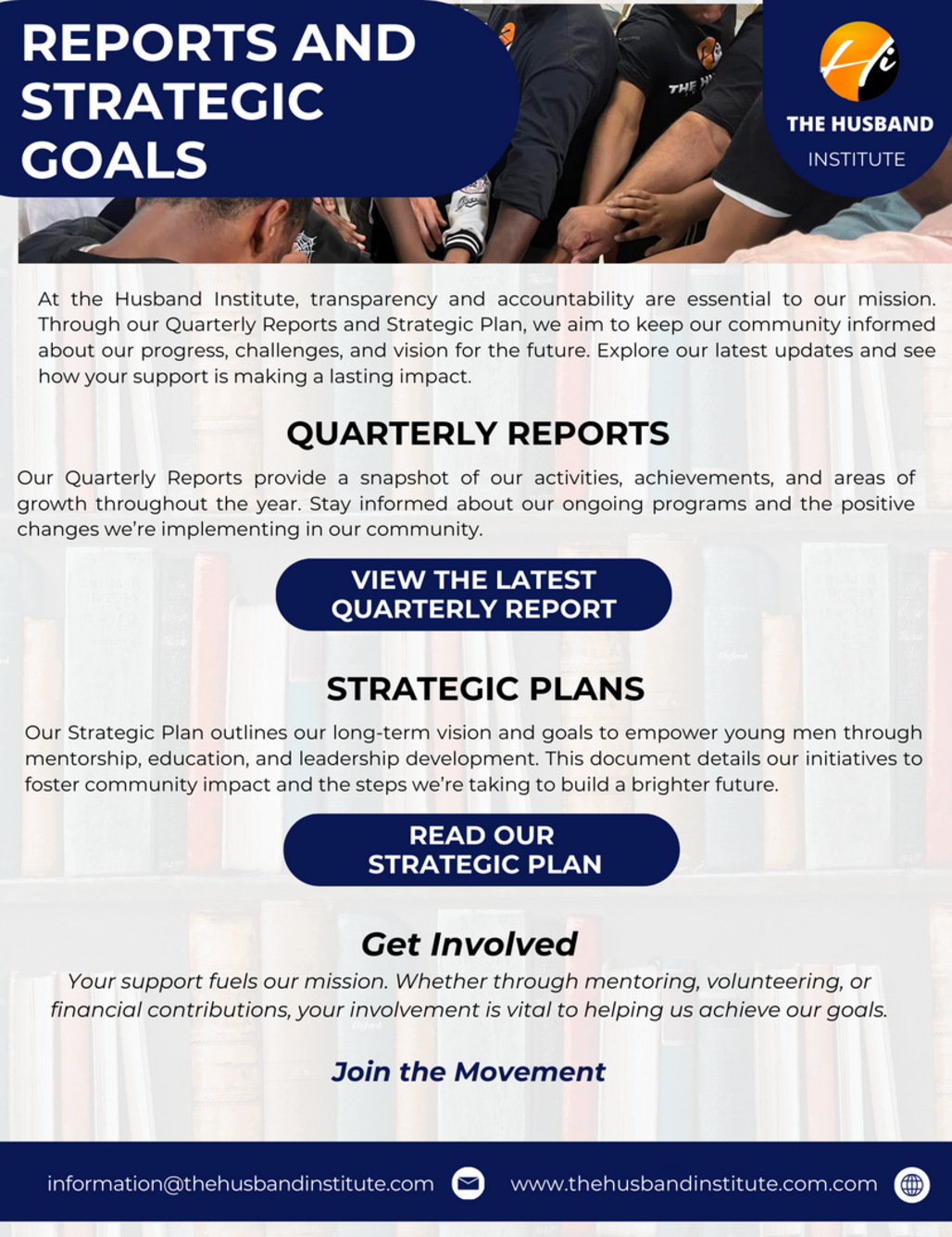 REPORTS AND STRATEGIC GOALS

Hi
THE HUSBAND
INSTITUTE

At the Husband Institute, transparency and accountability are essential to our mission. Through our Quarterly Reports and Strategic Plan, we aim to keep our community informed about our progress, challenges, and vision for the future. Explore our latest updates and see how your support is making a lasting impact.

QUARTERLY REPORTS

Our Quarterly Reports provide a snapshot of our activities, achievements, and areas of growth throughout the year. Stay informed about our ongoing programs and the positive changes we're implementing in our community.

VIEW THE LATEST QUARTERLY REPORT

STRATEGIC PLANS

Our Strategic Plan outlines our long-term vision and goals to empower young men through mentorship, education, and leadership development. This document details our initiatives to foster community impact and the steps we're taking to build a brighter future.

READ OUR STRATEGIC PLAN

Get Involved

Your support fuels our mission. Whether through mentoring, volunteering, or financial contributions, your involvement is vital to helping us achieve our goals.

Join the Movement

information@thehusbandinstitute.com www.thehusbandinstitute.com.com